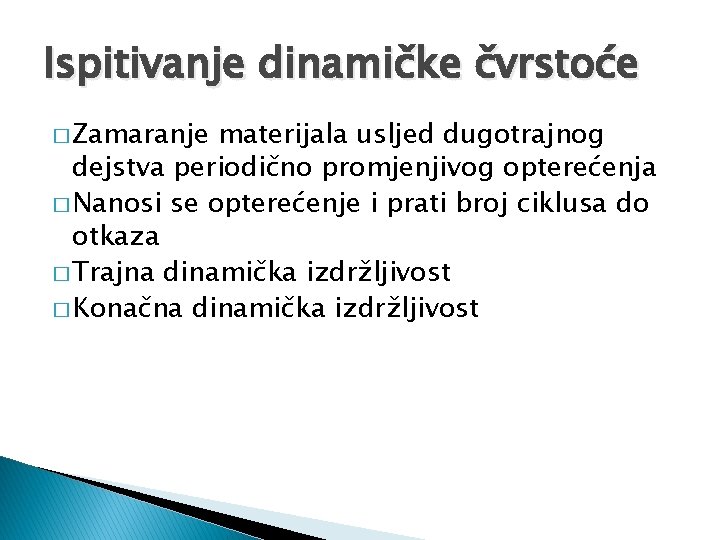 Ispitivanje dinamičke čvrstoće

□ Zamaranje materijala usljed dugotrajnog dejstva periodično promjenjivog opterećenja
□ Nanosi se opterećenje i prati broj ciklusa do otkaza
□ Trajna dinamička izdržljivost
□ Konačna dinamička izdržljivost